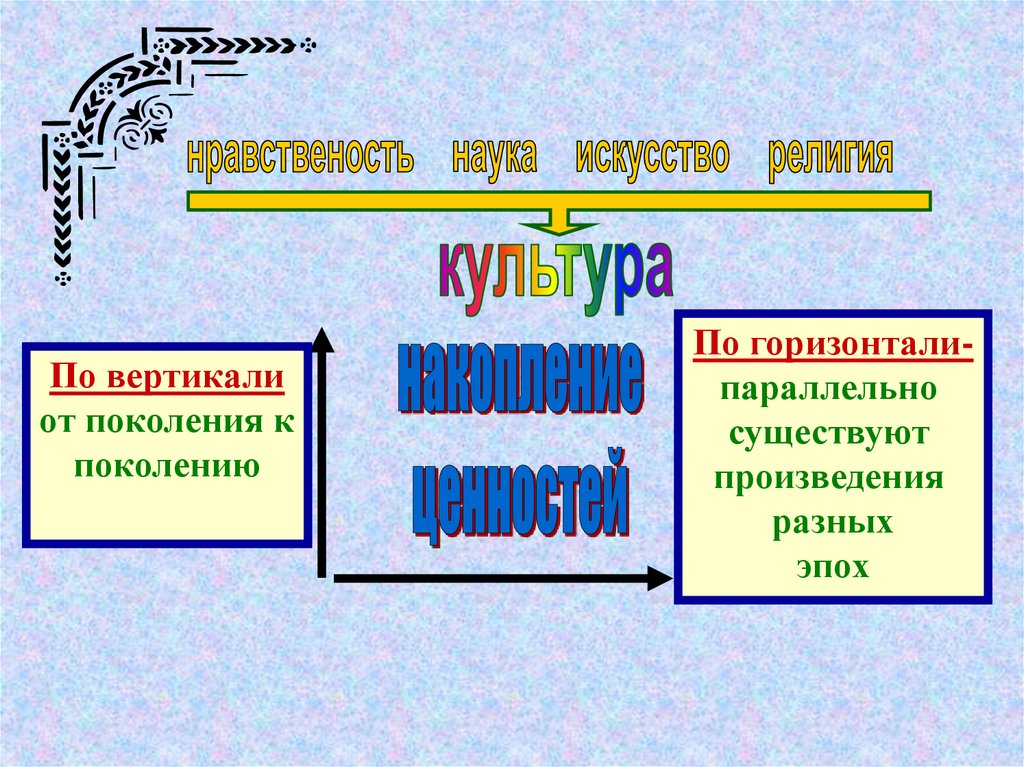 нравственость наука искусство религия

культура

По вертикали от поколения к поколению

накопление ценностей

По горизонтали- параллельно существуют произведения разных эпох